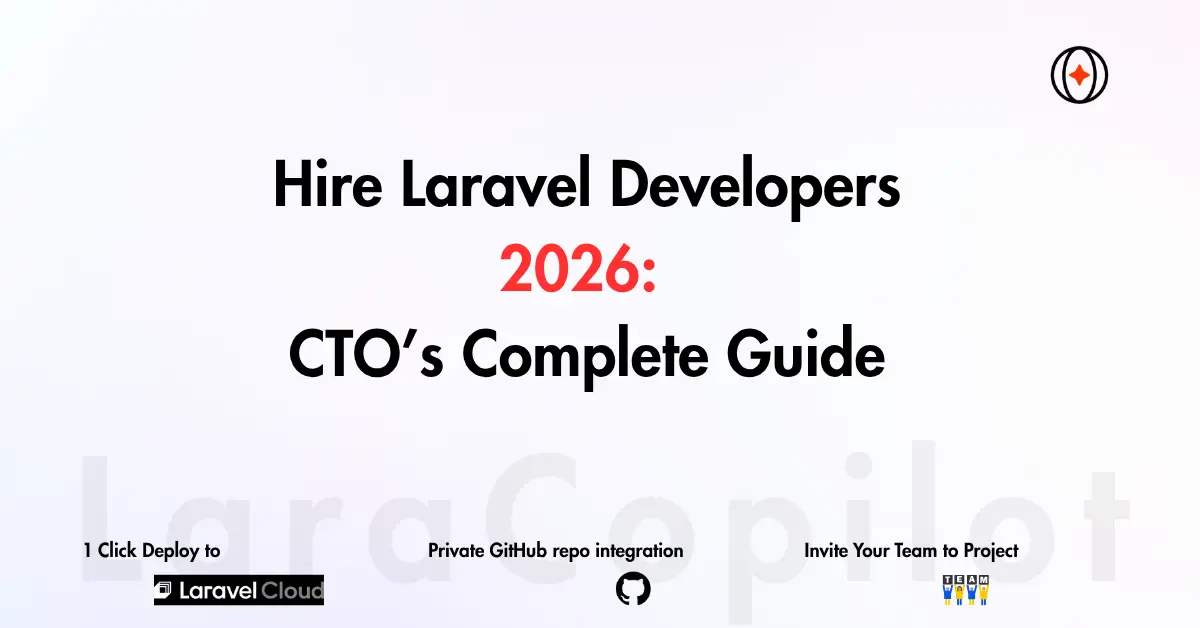 Hire Laravel Developers 2026: CTO's Complete Guide

LaraCopilot

1 Click Deploy to

Laravel Cloud

Private GitHub repo integration

Invite Your Team to Project

TEAM